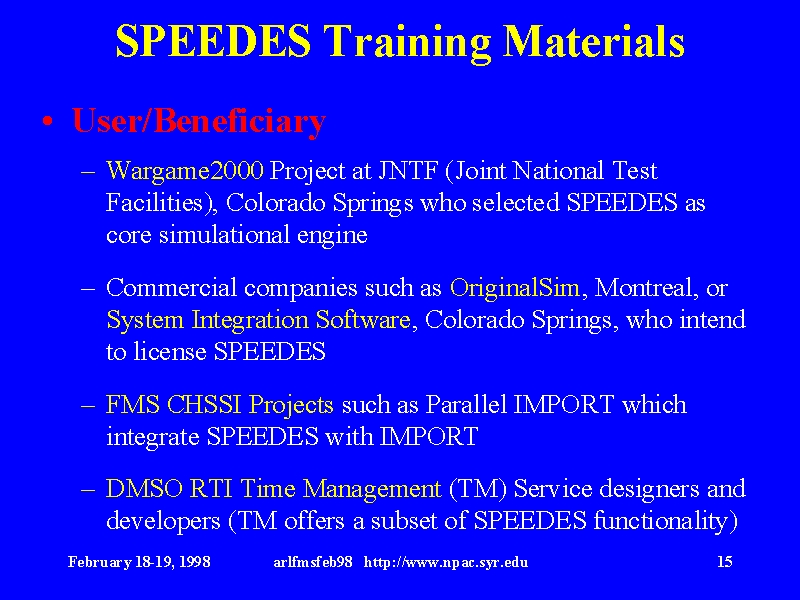 SPEEDES Training Materials

• User/Beneficiary

– Wargame2000 Project at JNTF (Joint National Test Facilities), Colorado Springs who selected SPEEDES as core simulational engine

– Commercial companies such as OriginalSim, Montreal, or System Integration Software, Colorado Springs, who intend to license SPEEDES

– FMS CHSSI Projects such as Parallel IMPORT which integrate SPEEDES with IMPORT

– DMSO RTI Time Management (TM) Service designers and developers (TM offers a subset of SPEEDES functionality)

February 18-19, 1998 arlfmsfeb98 http://www.npac.syr.edu 15